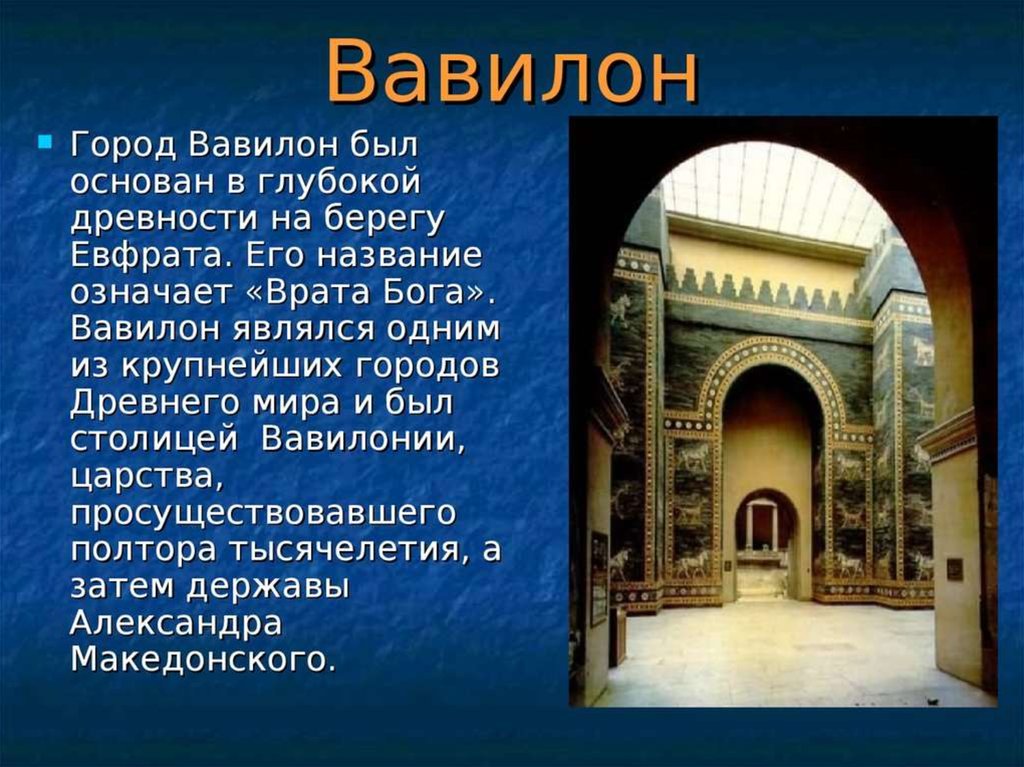 Вавилон

Город Вавилон был основан в глубокой древности на берегу Евфрата. Его название означает «Врата Бога». Вавилон являлся одним из крупнейших городов Древнего мира и был столицей Вавилонии, царства, просуществовавшего полтора тысячелетия, а затем державы Александра Македонского.